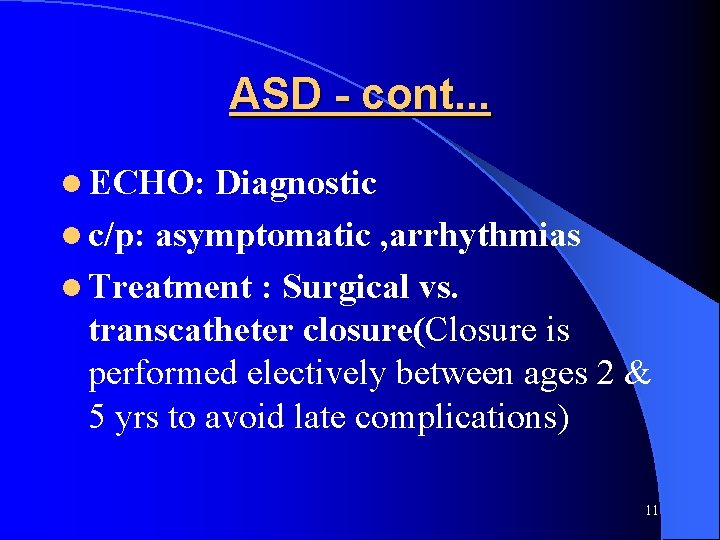 ASD - cont...

ECHO: Diagnostic

c/p: asymptomatic ,arrhythmias

Treatment : Surgical vs. transcatheter closure(Closure is performed electively between ages 2 & 5 yrs to avoid late complications)

11